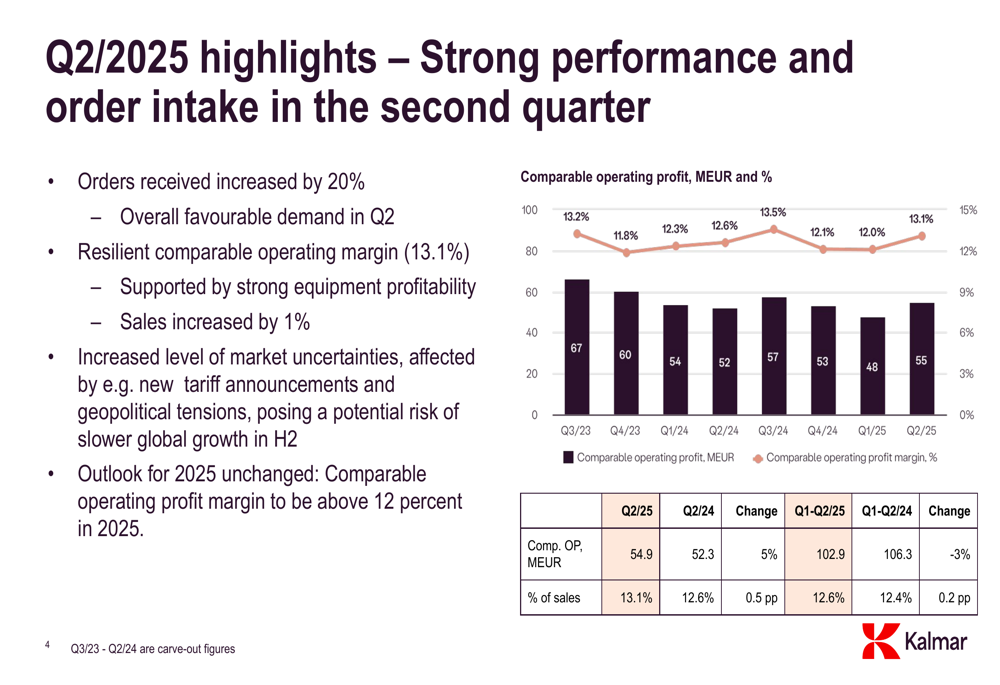 Q2/2025 highlights – Strong performance and order intake in the second quarter

• Orders received increased by 20%
– Overall favourable demand in Q2
• Resilient comparable operating margin (13.1%)
– Supported by strong equipment profitability
– Sales increased by 1%
• Increased level of market uncertainties, affected by e.g. new tariff announcements and geopolitical tensions, posing a potential risk of slower global growth in H2
• Outlook for 2025 unchanged: Comparable operating profit margin to be above 12 percent in 2025.

Comparable operating profit, MEUR and %

100
80
60
40
20
0

15%
12%
9%
6%
3%
0%

13.2% 11.8% 12.3% 12.6% 13.5% 12.1% 12.0% 13.1%

67 60 54 52 57 53 48 55

Q3/23 Q4/23 Q1/24 Q2/24 Q3/24 Q4/24 Q1/25 Q2/25

Comparable operating profit, MEUR
Comparable operating profit margin, %

| | Q2/25 | Q2/24 | Change | Q1-Q2/25 | Q1-Q2/24 | Change |
|---|---|---|---|---|---|---|
| Comp. OP, MEUR | 54.9 | 52.3 | 5% | 102.9 | 106.3 | -3% |
| % of sales | 13.1% | 12.6% | 0.5 pp | 12.6% | 12.4% | 0.2 pp |

4 Q3/23 - Q2/24 are carve-out figures

Kalmar